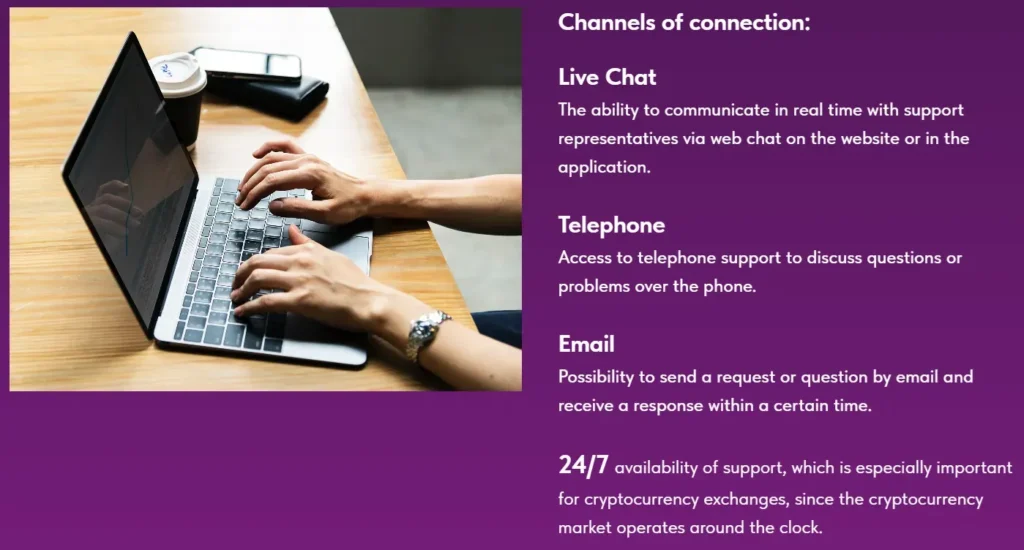 Channels of connection:

Live Chat
The ability to communicate in real time with support representatives via web chat on the website or in the application.

Telephone
Access to telephone support to discuss questions or problems over the phone.

Email
Possibility to send a request or question by email and receive a response within a certain time.

24/7 availability of support, which is especially important for cryptocurrency exchanges, since the cryptocurrency market operates around the clock.